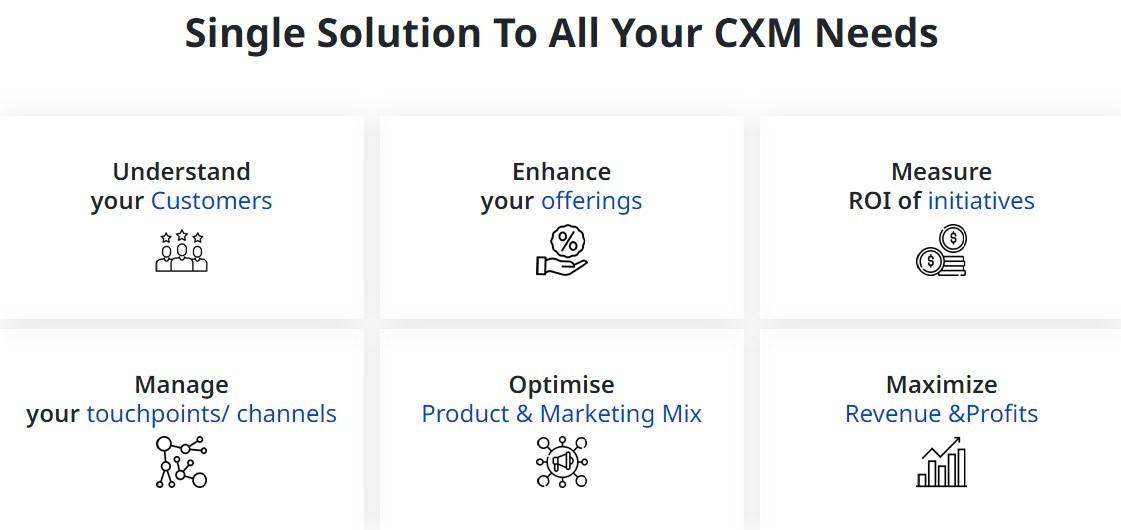 Single Solution To All Your CXM Needs

Understand your Customers

Enhance your offerings

Measure ROI of initiatives

Manage your touchpoints/ channels

Optimise Product & Marketing Mix

Maximize Revenue &Profits